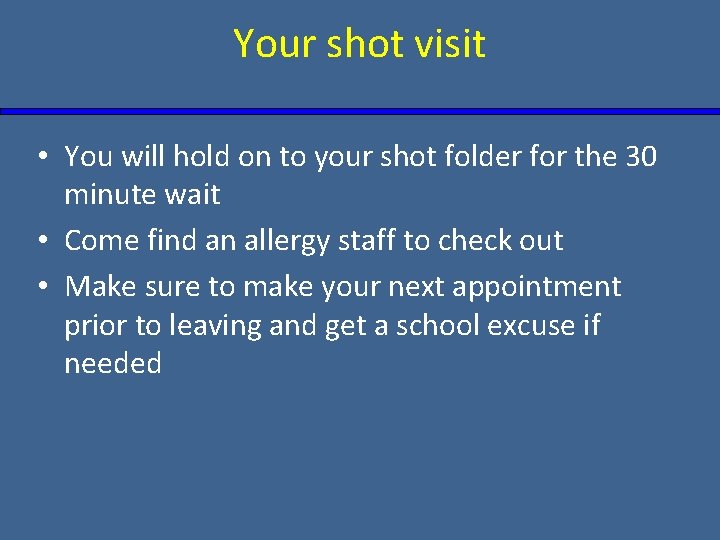 Your shot visit

• You will hold on to your shot folder for the 30 minute wait
• Come find an allergy staff to check out
• Make sure to make your next appointment prior to leaving and get a school excuse if needed